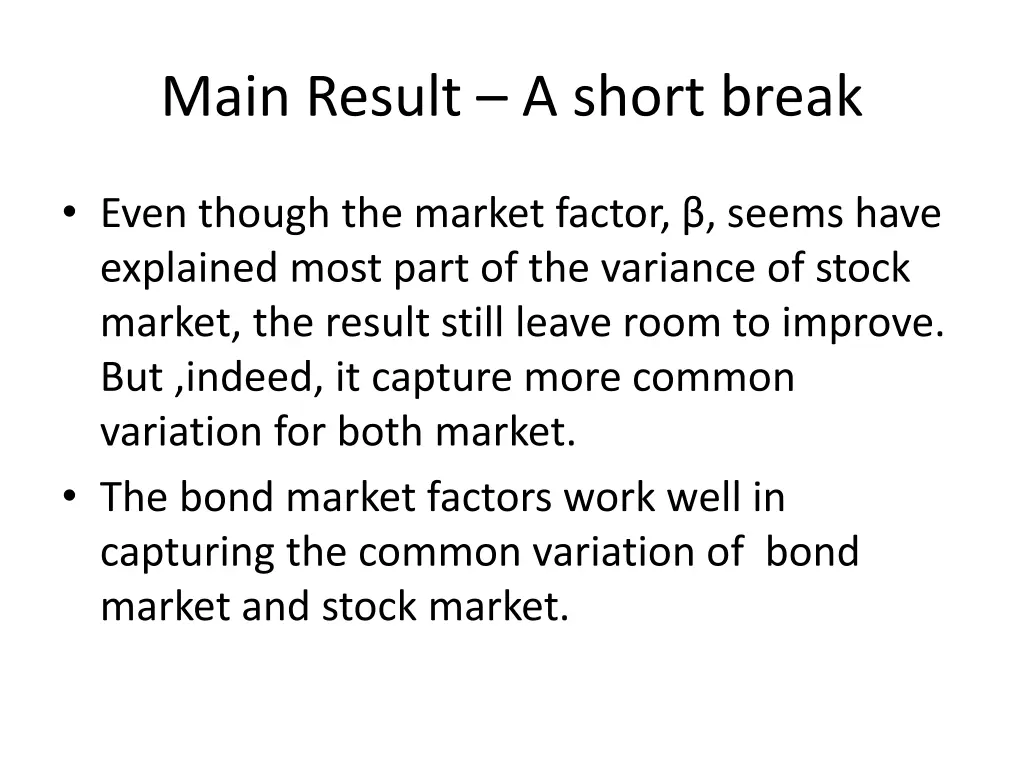 Main Result – A short break

• Even though the market factor, β, seems have explained most part of the variance of stock market, the result still leave room to improve. But ,indeed, it capture more common variation for both market.
• The bond market factors work well in capturing the common variation of bond market and stock market.